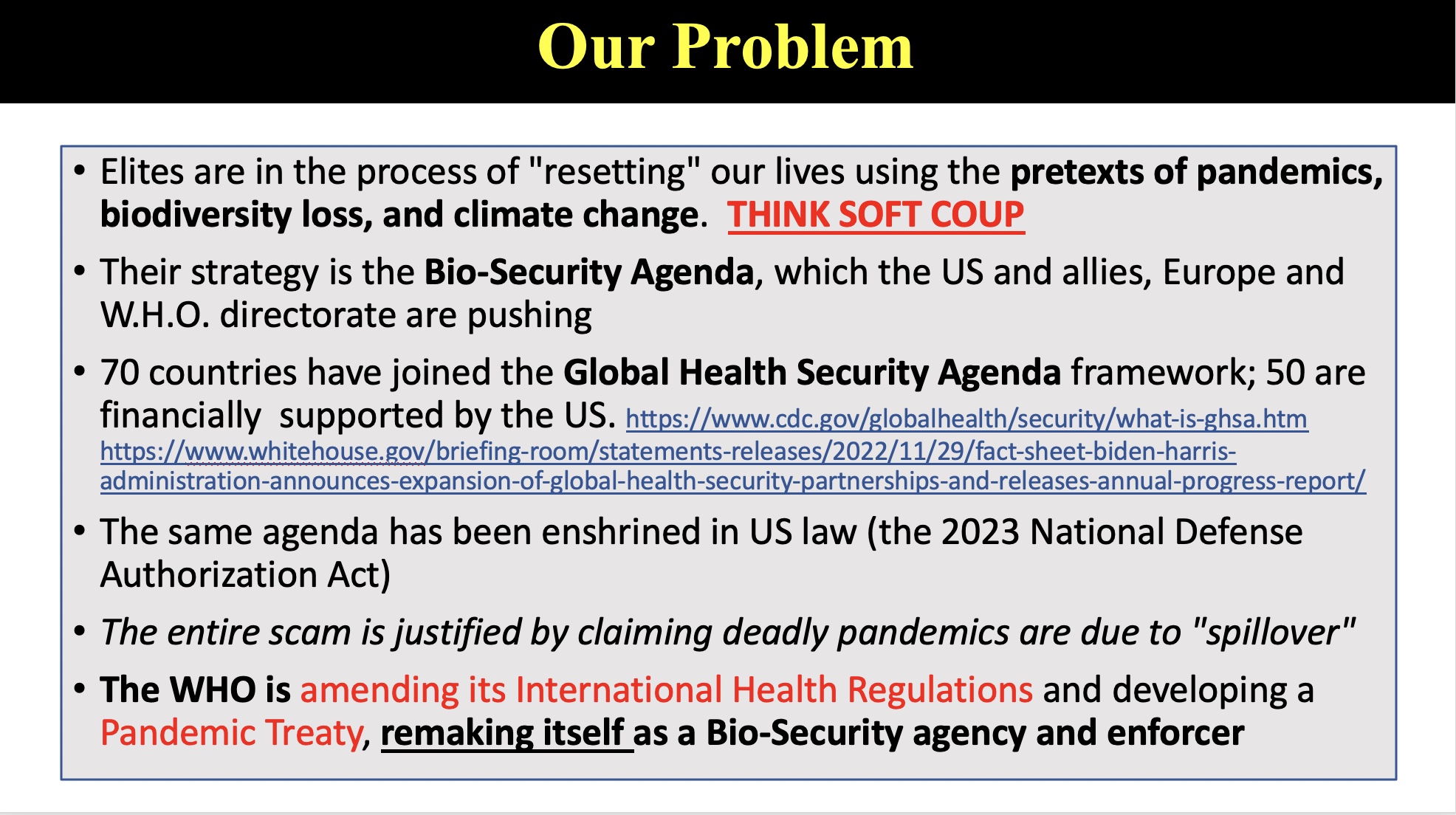 Our Problem

• Elites are in the process of "resetting" our lives using the pretexts of pandemics, biodiversity loss, and climate change. THINK SOFT COUP

• Their strategy is the Bio-Security Agenda, which the US and allies, Europe and W.H.O. directorate are pushing

• 70 countries have joined the Global Health Security Agenda framework; 50 are financially supported by the US. https://www.cdc.gov/globalhealth/security/what-is-ghsa.htm https://www.whitehouse.gov/briefing-room/statements-releases/2022/11/29/fact-sheet-biden-harris-administration-announces-expansion-of-global-health-security-partnerships-and-releases-annual-progress-report/

• The same agenda has been enshrined in US law (the 2023 National Defense Authorization Act)

• The entire scam is justified by claiming deadly pandemics are due to "spillover"

• The WHO is amending its International Health Regulations and developing a Pandemic Treaty, remaking itself as a Bio-Security agency and enforcer